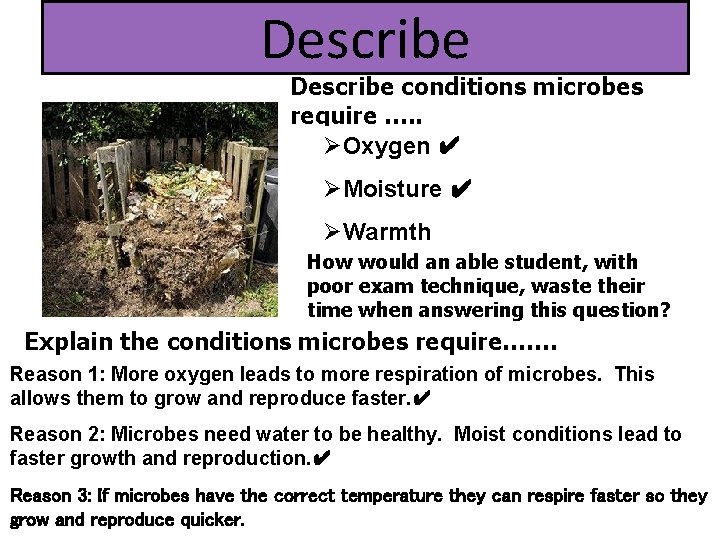 Describe

Describe conditions microbes require .....

➢Oxygen ✔

➢Moisture ✔

➢Warmth

How would an able student, with poor exam technique, waste their time when answering this question?

Explain the conditions microbes require.......

Reason 1: More oxygen leads to more respiration of microbes. This allows them to grow and reproduce faster.✔

Reason 2: Microbes need water to be healthy. Moist conditions lead to faster growth and reproduction.✔

Reason 3: If microbes have the correct temperature they can respire faster so they grow and reproduce quicker.